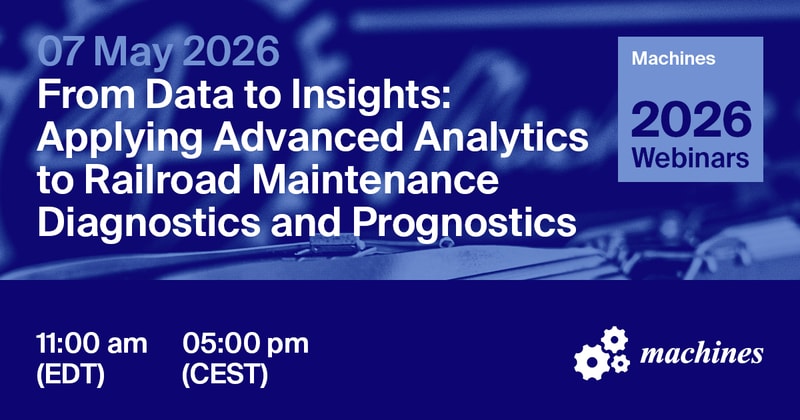 07 May 2026

From Data to Insights: Applying Advanced Analytics to Railroad Maintenance Diagnostics and Prognostics

Machines

2026
Webinars

11:00 am
(EDT)

05:00 pm
(CEST)

machines